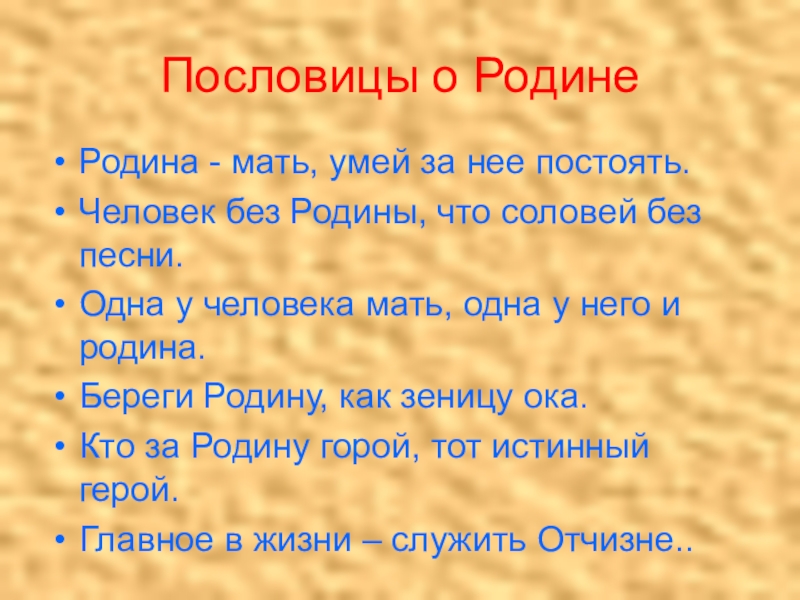 Пословицы о Родине

• Родина - мать, умей за нее постоять.
• Человек без Родины, что соловей без песни.
• Одна у человека мать, одна у него и родина.
• Береги Родину, как зеницу ока.
• Кто за Родину горой, тот истинный герой.
• Главное в жизни – служить Отчизне..